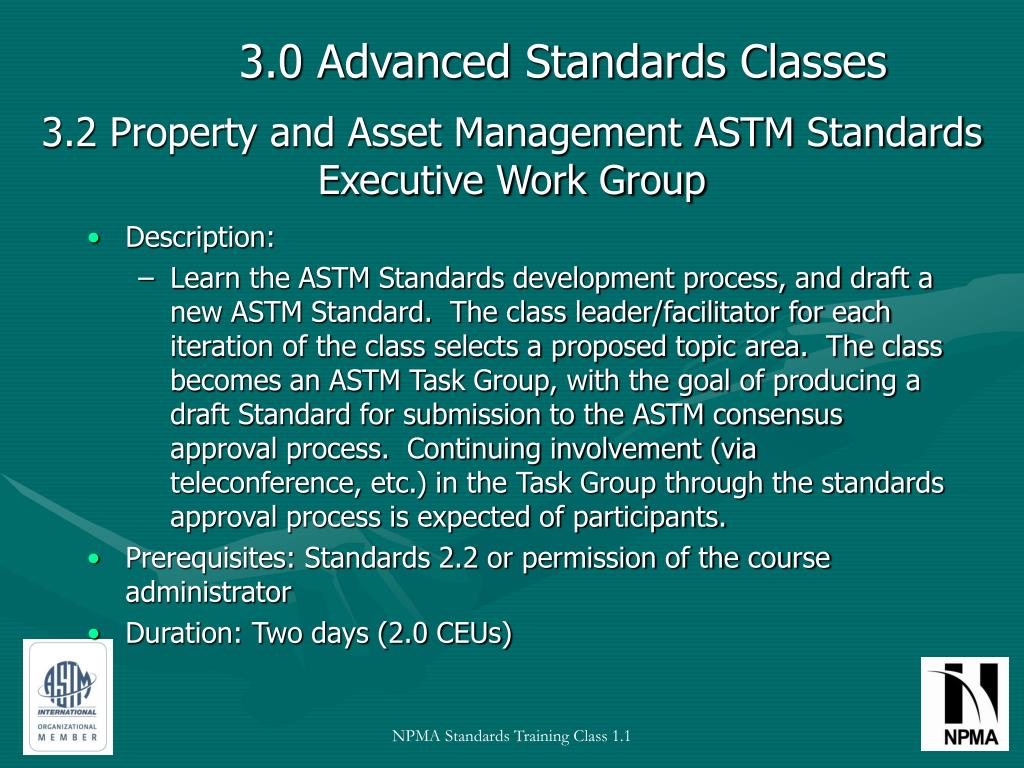 3.0 Advanced Standards Classes

3.2 Property and Asset Management ASTM Standards Executive Work Group

• Description:
– Learn the ASTM Standards development process, and draft a new ASTM Standard. The class leader/facilitator for each iteration of the class selects a proposed topic area. The class becomes an ASTM Task Group, with the goal of producing a draft Standard for submission to the ASTM consensus approval process. Continuing involvement (via teleconference, etc.) in the Task Group through the standards approval process is expected of participants.
• Prerequisites: Standards 2.2 or permission of the course administrator
• Duration: Two days (2.0 CEUs)

ASTM INTERNATIONAL ORGANIZATIONAL MEMBER

NPMA Standards Training Class 1.1

NPMA